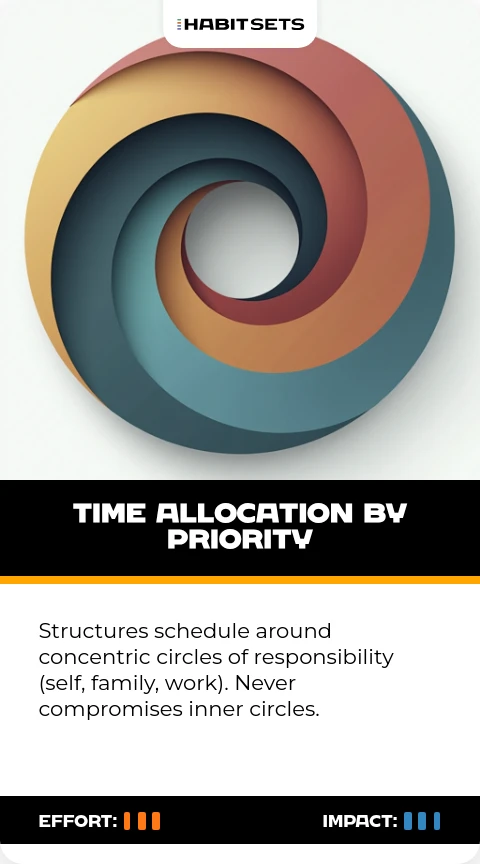 HABITSETS

TIME ALLOCATION BY PRIORITY

Structures schedule around concentric circles of responsibility (self, family, work). Never compromises inner circles.

EFFORT:

IMPACT: